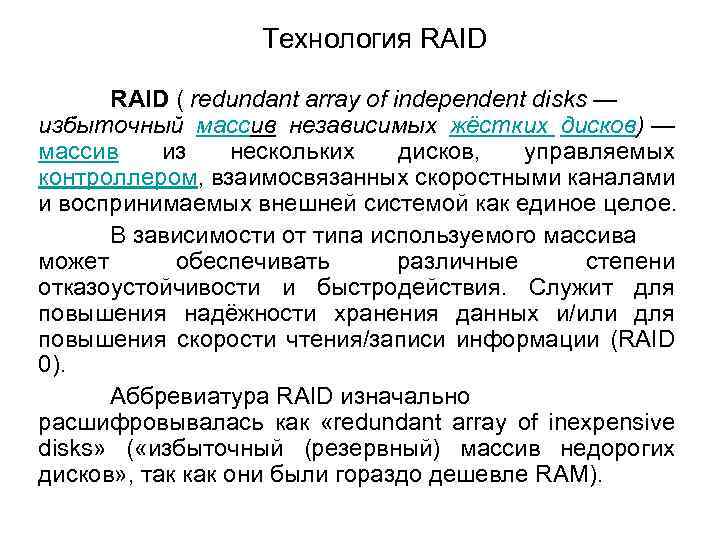 Технология RAID

RAID ( redundant array of independent disks — избыточный массив независимых жёстких дисков) — массив из нескольких дисков, управляемых контроллером, взаимосвязанных скоростными каналами и воспринимаемых внешней системой как единое целое.

В зависимости от типа используемого массива может обеспечивать различные степени отказоустойчивости и быстродействия. Служит для повышения надёжности хранения данных и/или для повышения скорости чтения/записи информации (RAID 0).

Аббревиатура RAID изначально расшифровывалась как «redundant array of inexpensive disks» («избыточный (резервный) массив недорогих дисков», так как они были гораздо дешевле RAM).